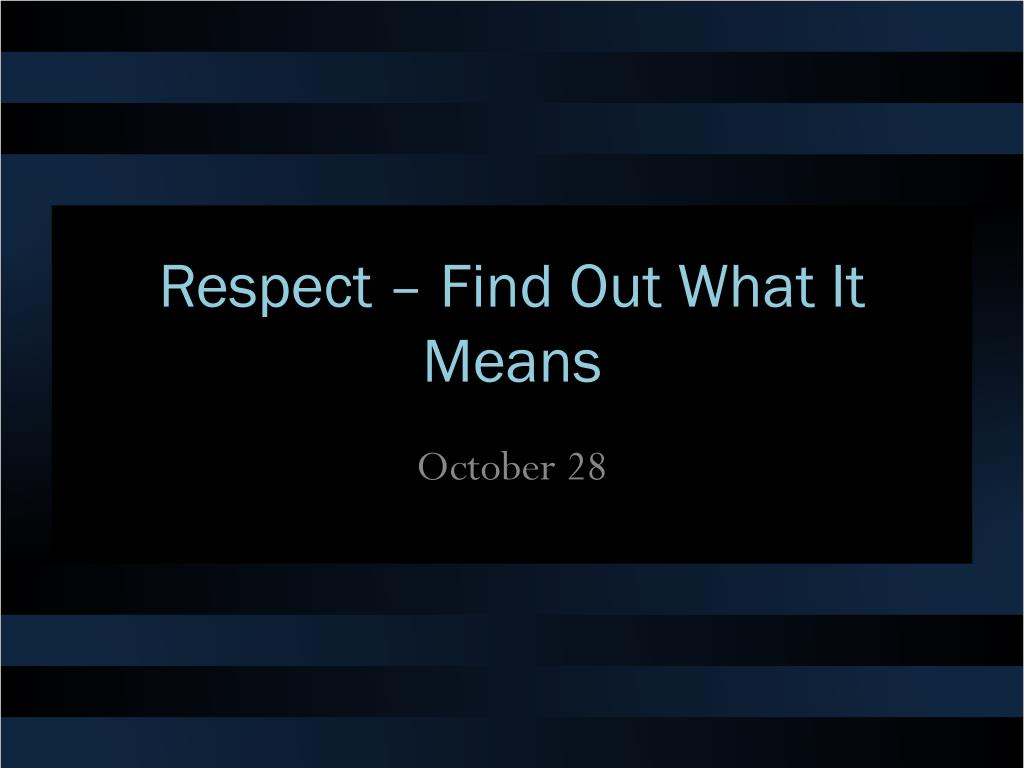 Respect – Find Out What It Means

October 28